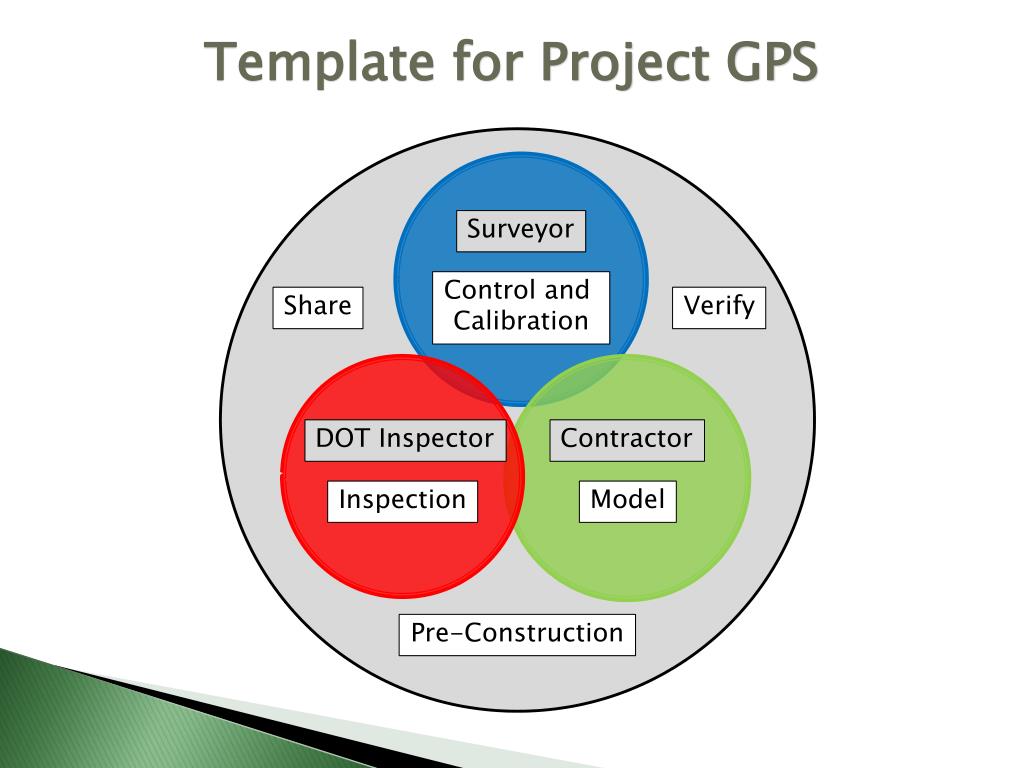 Template for Project GPS

Surveyor

Control and Calibration

Share

Verify

DOT Inspector

Inspection

Contractor

Model

Pre-Construction